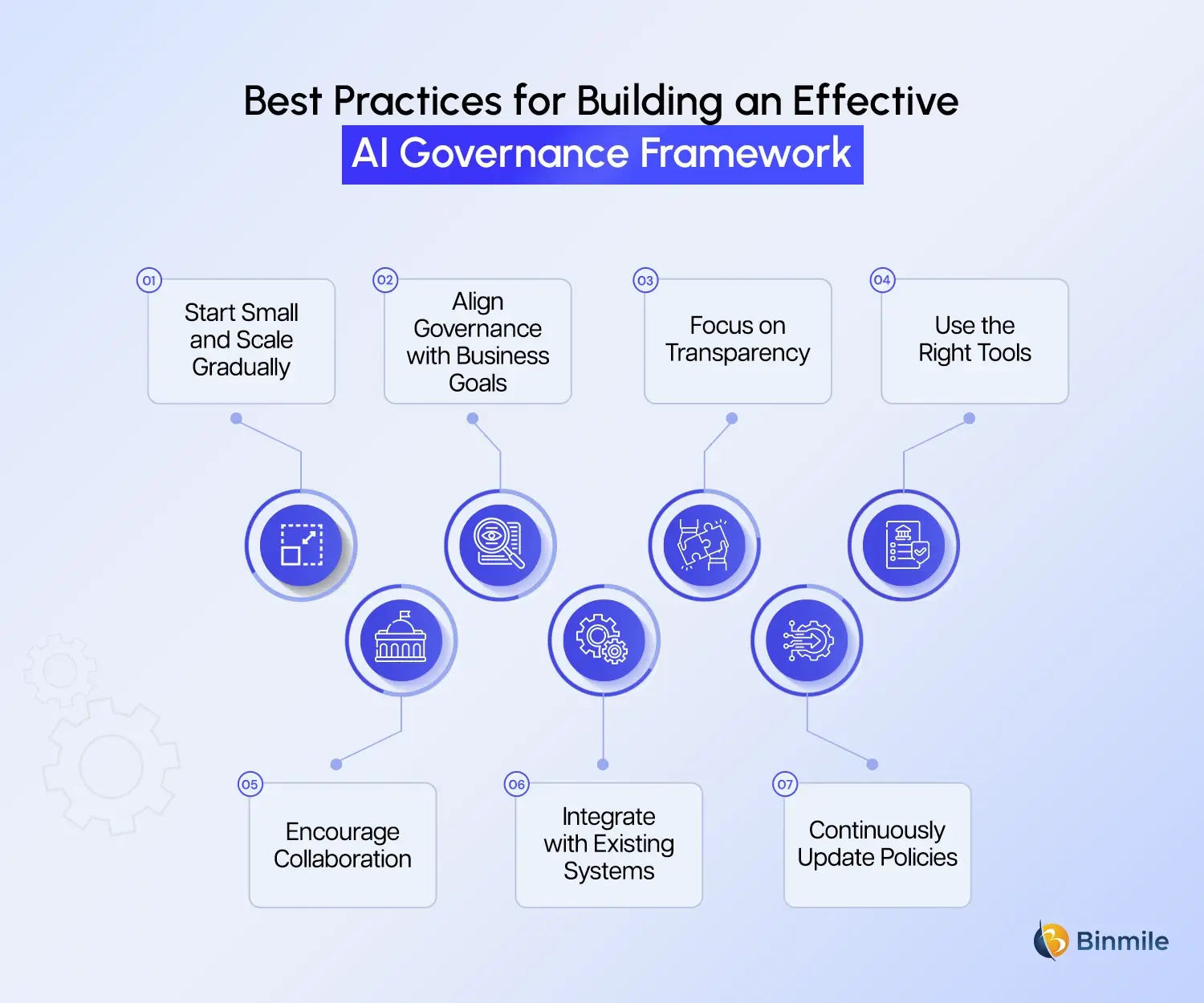 Best Practices for Building an Effective
AI Governance Framework

01
Start Small and Scale Gradually

02
Align Governance with Business Goals

03
Focus on Transparency

04
Use the Right Tools

05
Encourage Collaboration

06
Integrate with Existing Systems

07
Continuously Update Policies

Binmile